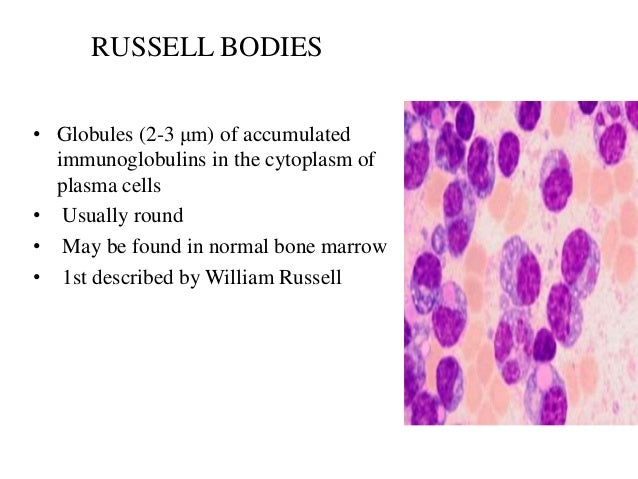 RUSSELL BODIES

• Globules (2-3 μm) of accumulated immunoglobulins in the cytoplasm of plasma cells
• Usually round
• May be found in normal bone marrow
• 1st described by William Russell